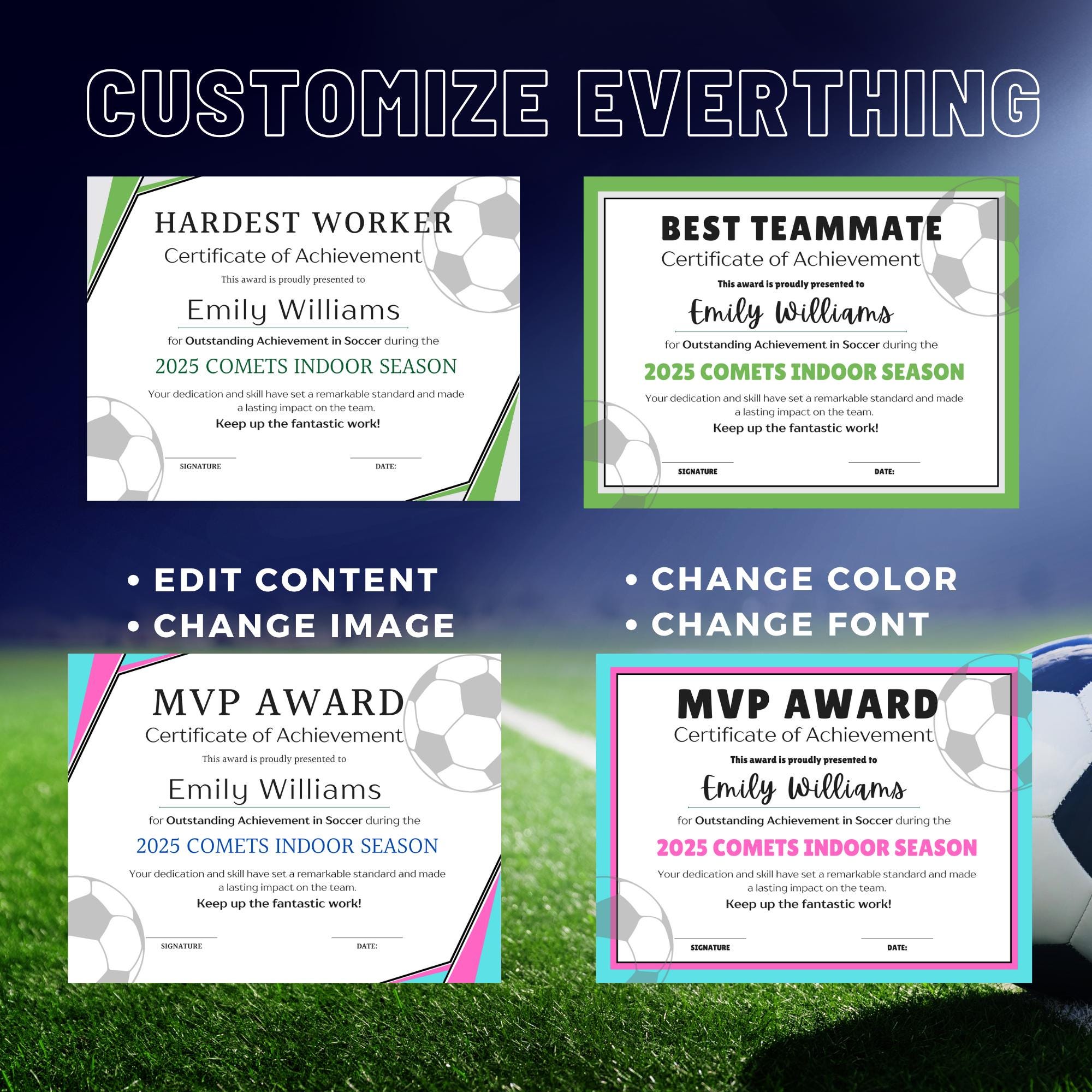 CUSTOMIZE EVERTHING

HARDEST WORKER
Certificate of Achievement
This award is proudly presented to
Emily Williams
for Outstanding Achievement in Soccer during the
2025 COMETS INDOOR SEASON
Your dedication and skill have set a remarkable standard and made a lasting impact on the team.
Keep up the fantastic work!
SIGNATURE
DATE:

BEST TEAMMATE
Certificate of Achievement
This award is proudly presented to
Emily Williams
for Outstanding Achievement in Soccer during the
2025 COMETS INDOOR SEASON
Your dedication and skill have set a remarkable standard and made a lasting impact on the team.
Keep up the fantastic work!
SIGNATURE
DATE:

• EDIT CONTENT
• CHANGE IMAGE

• CHANGE COLOR
• CHANGE FONT

MVP AWARD
Certificate of Achievement
This award is proudly presented to
Emily Williams
for Outstanding Achievement in Soccer during the
2025 COMETS INDOOR SEASON
Your dedication and skill have set a remarkable standard and made a lasting impact on the team.
Keep up the fantastic work!
SIGNATURE
DATE:

MVP AWARD
Certificate of Achievement
This award is proudly presented to
Emily Williams
for Outstanding Achievement in Soccer during the
2025 COMETS INDOOR SEASON
Your dedication and skill have set a remarkable standard and made a lasting impact on the team.
Keep up the fantastic work!
SIGNATURE
DATE: